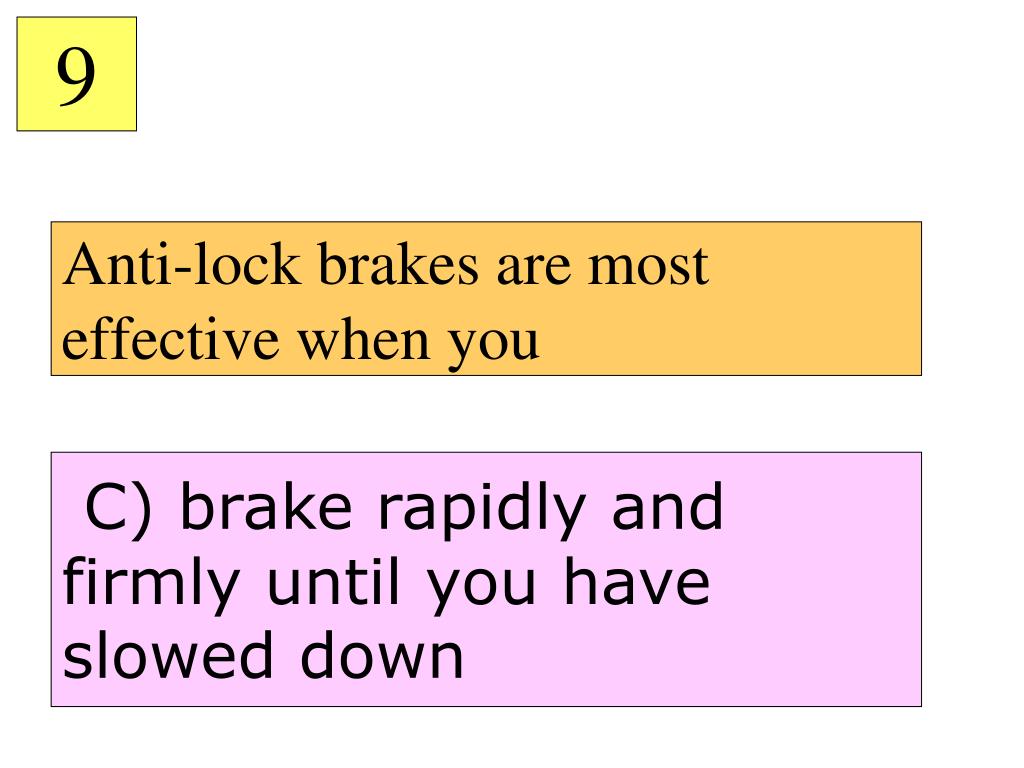 9

Anti-lock brakes are most effective when you

C) brake rapidly and firmly until you have slowed down